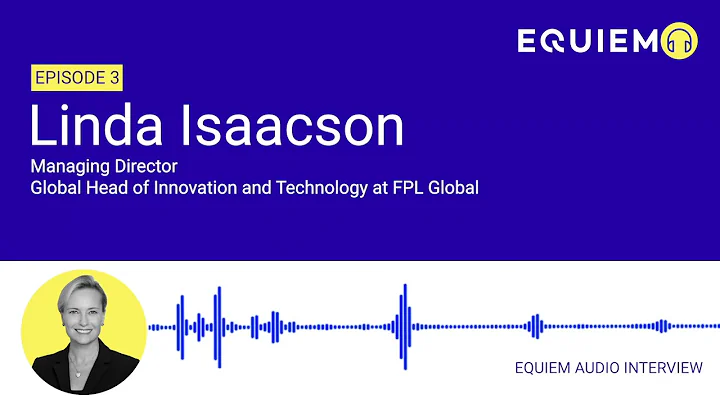 EQUIEM

EPISODE 3

Linda Isaacson

Managing Director
Global Head of Innovation and Technology at FPL Global

EQUIEM AUDIO INTERVIEW